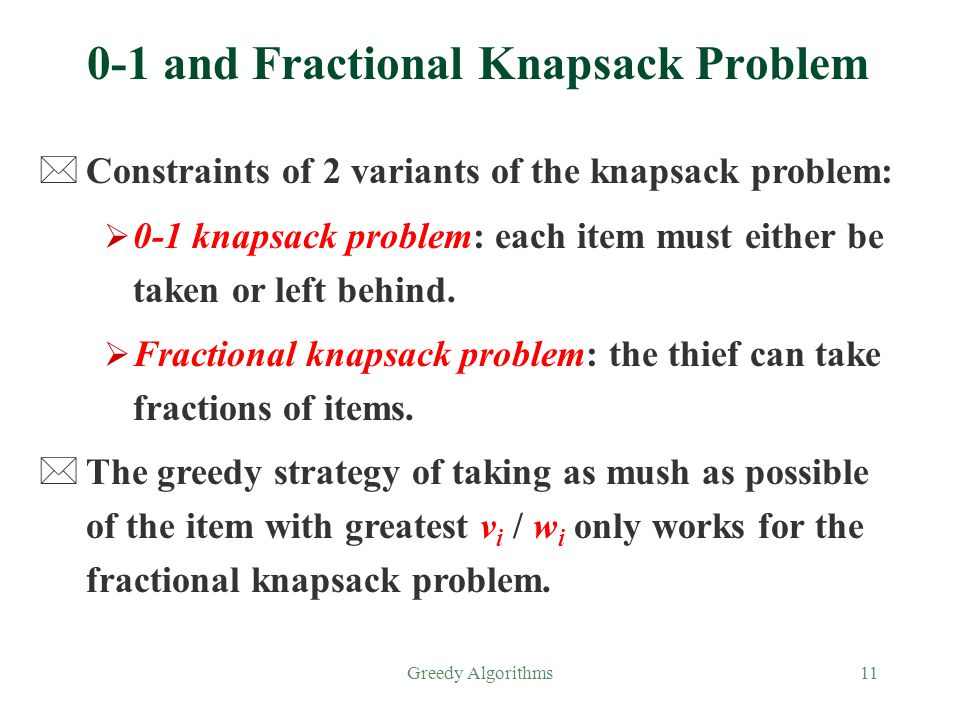 0-1 and Fractional Knapsack Problem

Constraints of 2 variants of the knapsack problem:

0-1 knapsack problem: each item must either be taken or left behind.

Fractional knapsack problem: the thief can take fractions of items.

The greedy strategy of taking as mush as possible of the item with greatest $v_i$ / $w_i$ only works for the fractional knapsack problem.

Greedy Algorithms

11